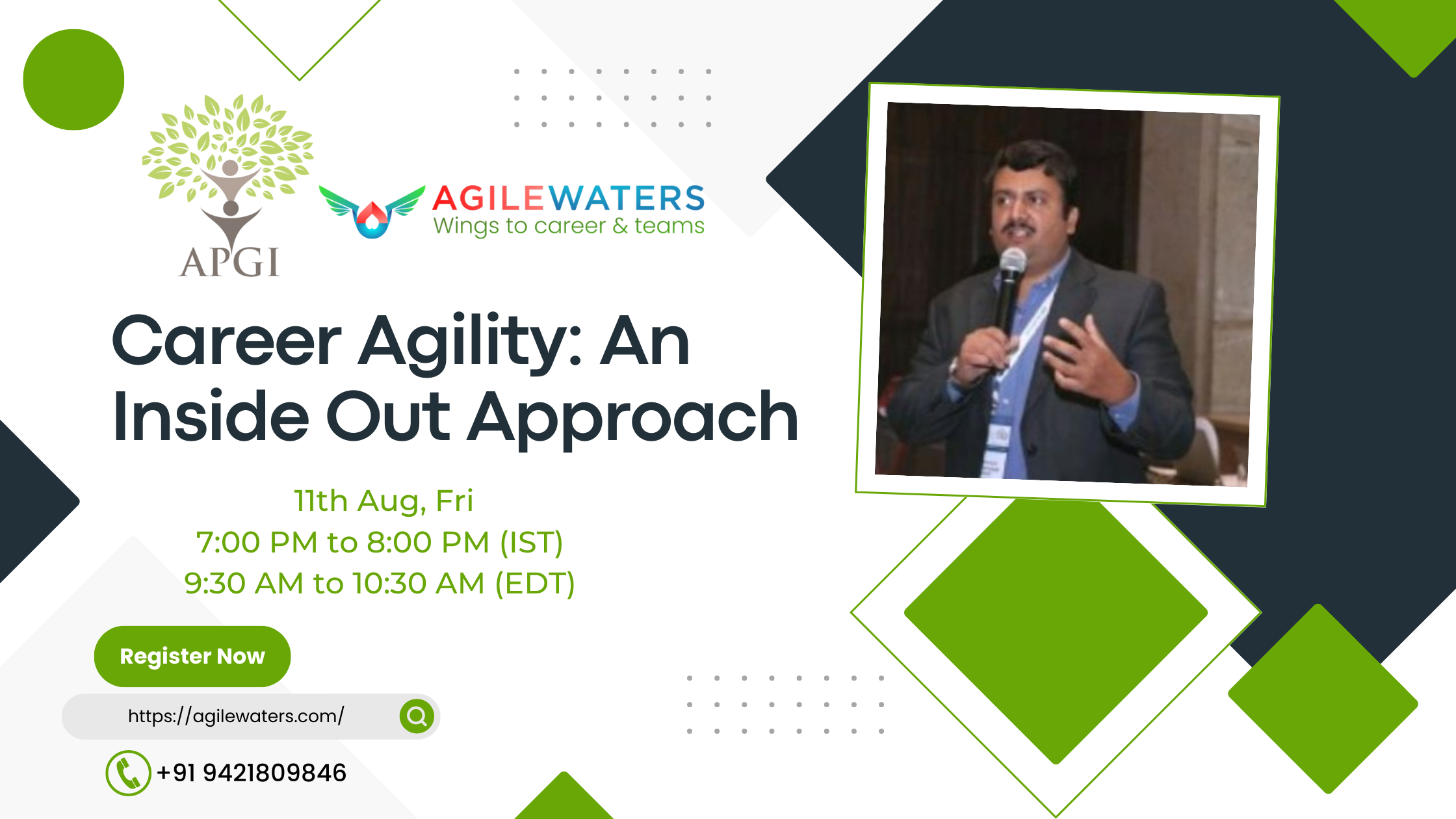 APGI

AGILEWATERS
Wings to career & teams

Career Agility: An Inside Out Approach

11th Aug, Fri
7:00 PM to 8:00 PM (IST)
9:30 AM to 10:30 AM (EDT)

Register Now

https://agilewaters.com/

+91 9421809846